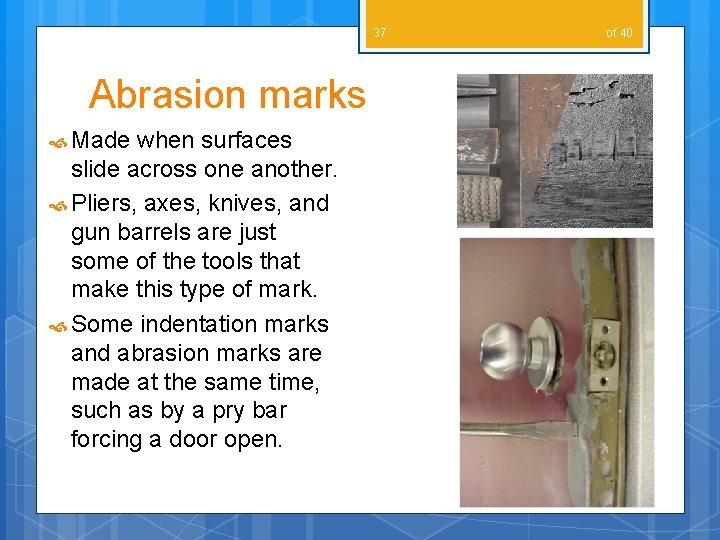 37 of 40

Abrasion marks

Made when surfaces slide across one another.

Pliers, axes, knives, and gun barrels are just some of the tools that make this type of mark.

Some indentation marks and abrasion marks are made at the same time, such as by a pry bar forcing a door open.